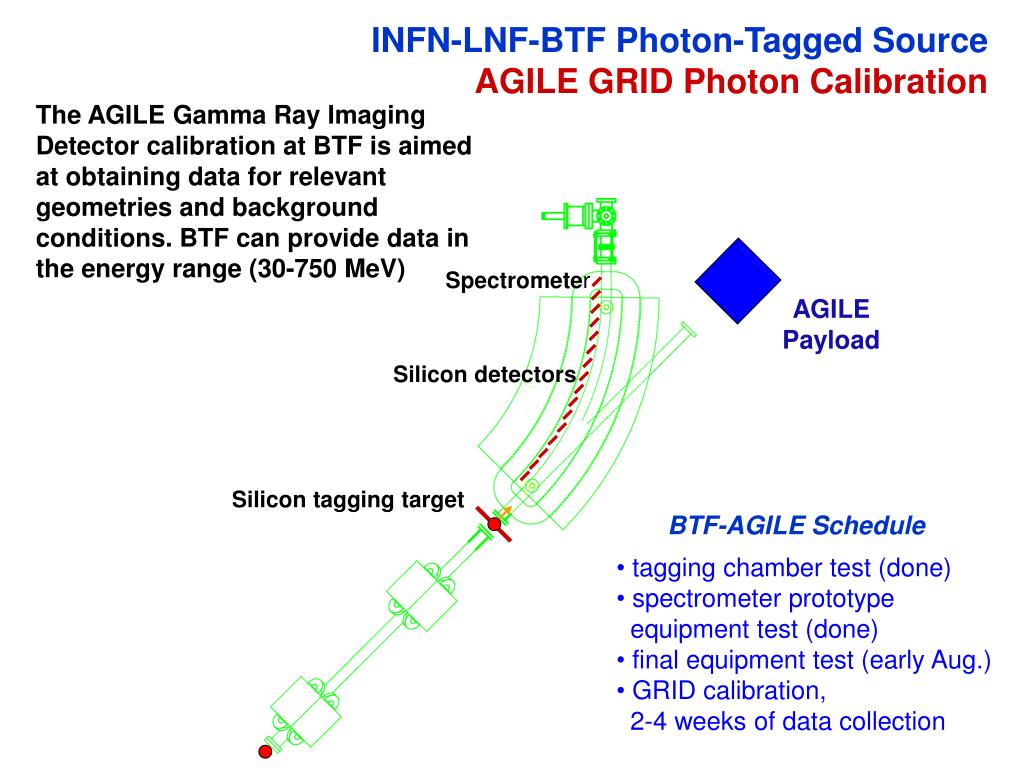 INFN-LNF-BTF Photon-Tagged Source
AGILE GRID Photon Calibration

The AGILE Gamma Ray Imaging Detector calibration at BTF is aimed at obtaining data for relevant geometries and background conditions. BTF can provide data in the energy range (30-750 MeV)

Spectrometer

AGILE Payload

Silicon detectors

Silicon tagging target

BTF-AGILE Schedule

• tagging chamber test (done)
• spectrometer prototype equipment test (done)
• final equipment test (early Aug.)
• GRID calibration, 2-4 weeks of data collection